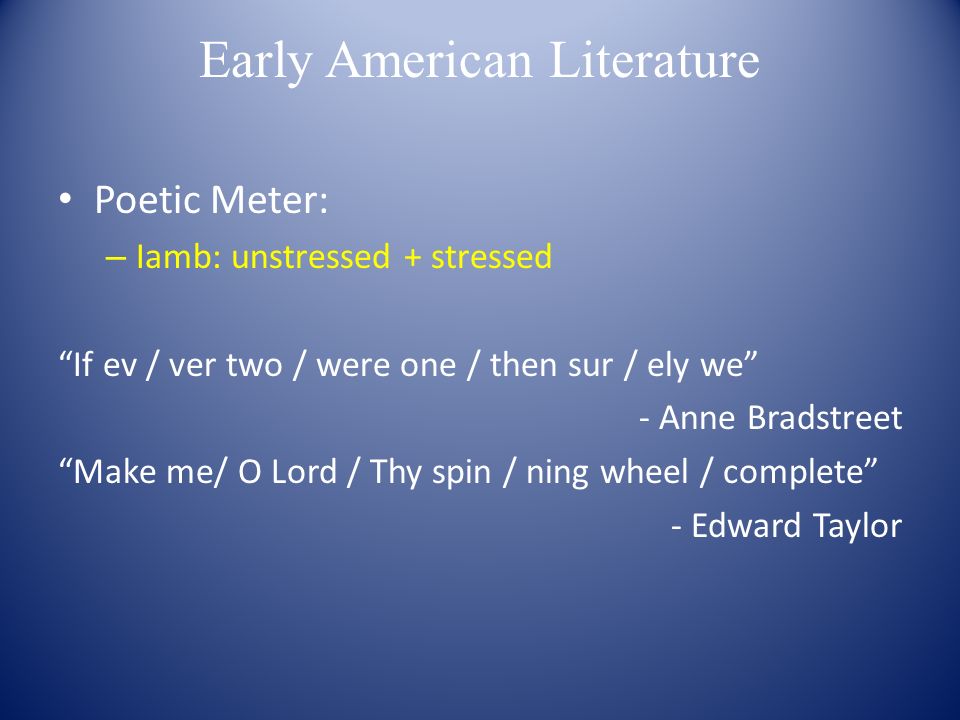 Early American Literature

• Poetic Meter:
– Iamb: unstressed + stressed

“If ev / ver two / were one / then sur / ely we”
- Anne Bradstreet
“Make me/ O Lord / Thy spin / ning wheel / complete”
- Edward Taylor